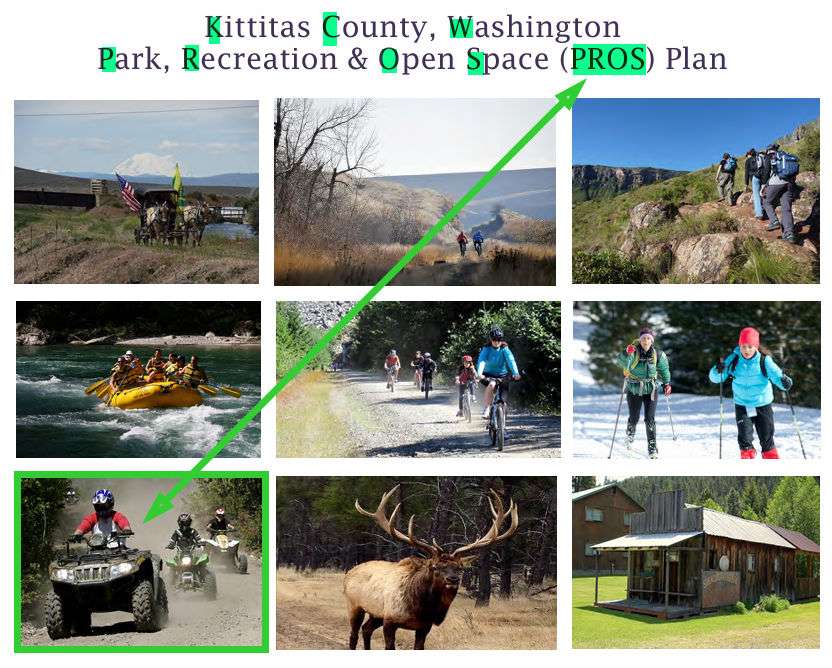 Kittitas County, Washington
Park, Recreation & Open Space (PROS) Plan